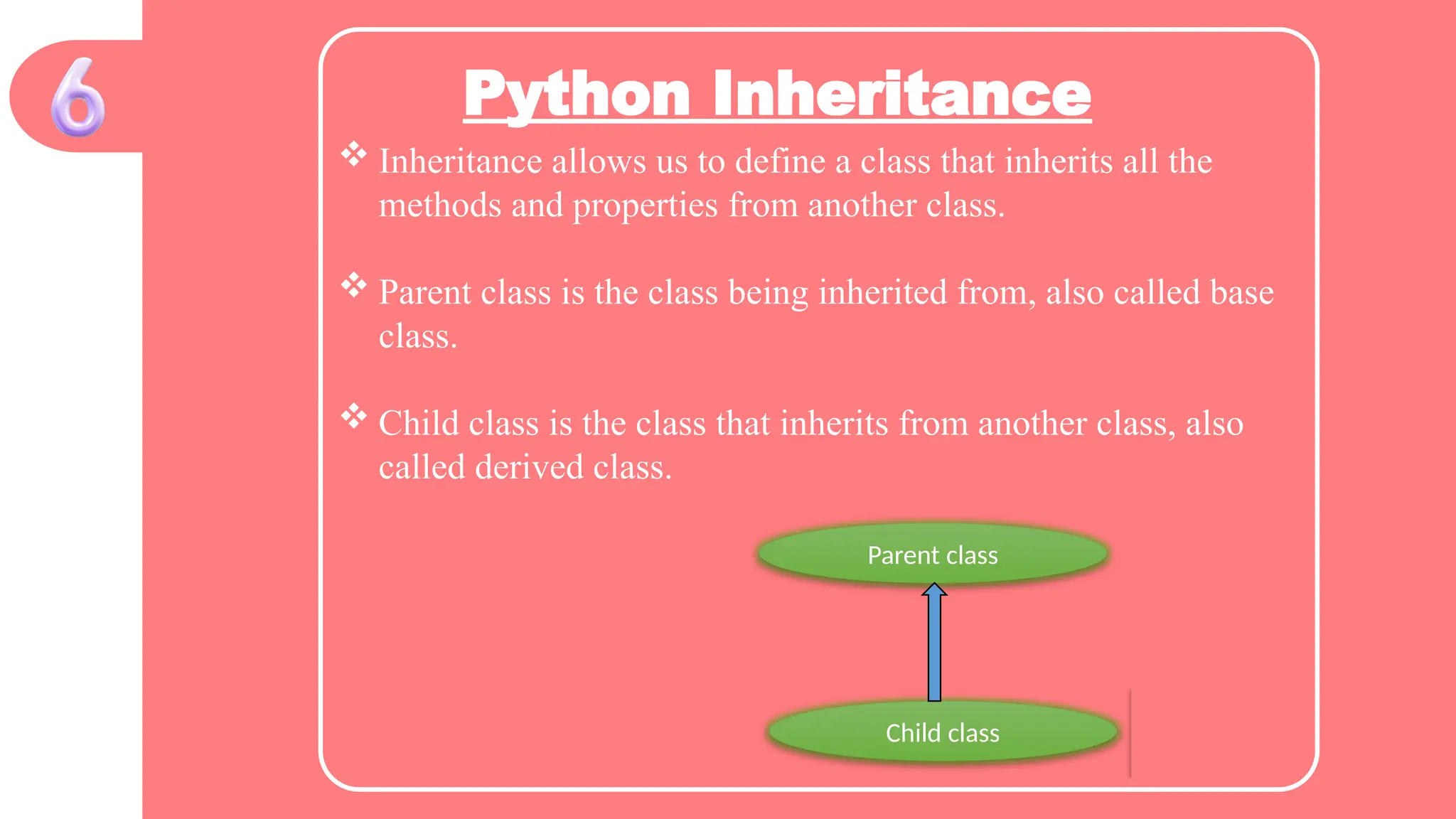 6

Python Inheritance

❖ Inheritance allows us to define a class that inherits all the methods and properties from another class.

❖ Parent class is the class being inherited from, also called base class.

❖ Child class is the class that inherits from another class, also called derived class.

Parent class

Child class